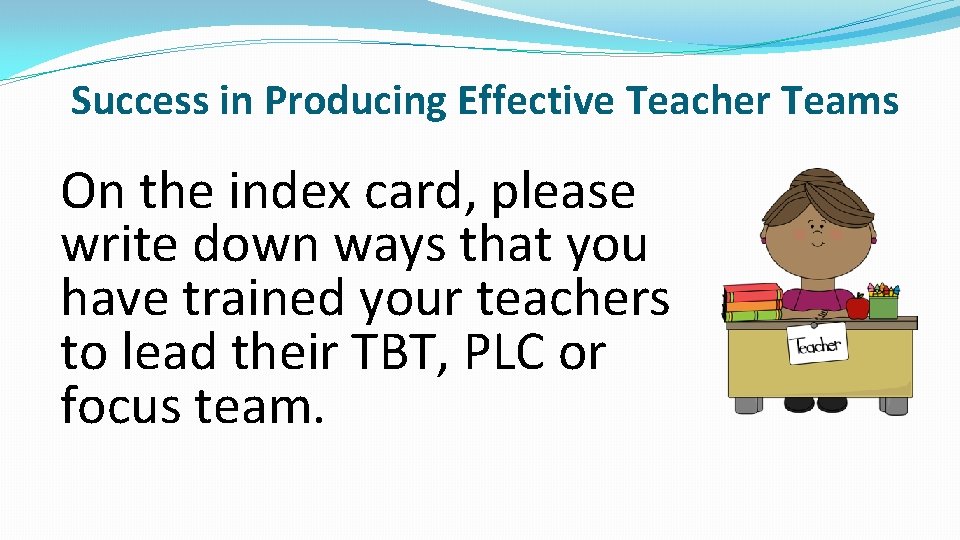 Success in Producing Effective Teacher Teams

On the index card, please write down ways that you have trained your teachers to lead their TBT, PLC or focus team.

Teacher